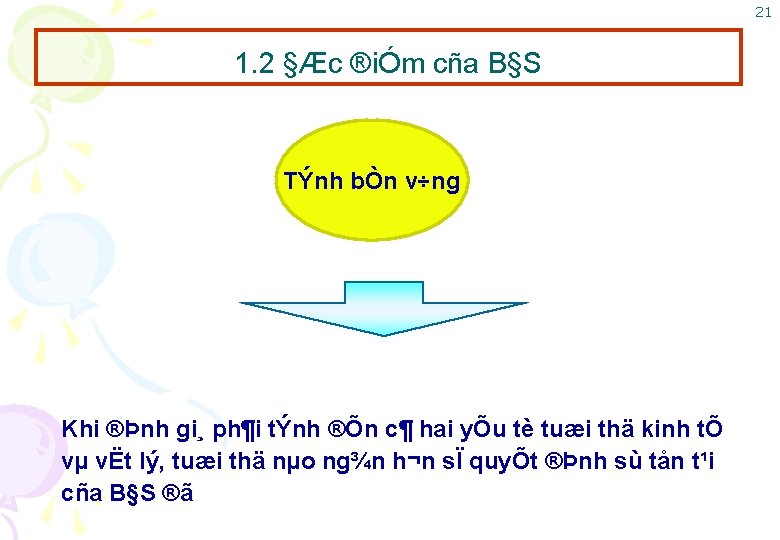 21

1.2 §Æc ®iÓm cña B§S

TÝnh bÒn v÷ng

Khi ®Þnh gi¸ ph¶i tÝnh ®Õn c¶ hai yÕu tè tuæi thä kinh tÕ vµ vËt lý, tuæi thä nµo ng¾n h¬n sÏ quyÕt ®Þnh sù tån t¹i cña B§S ®ã